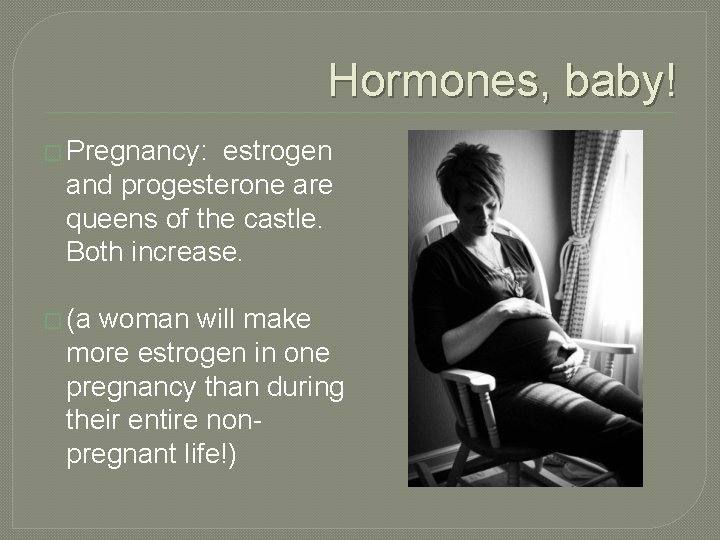 Hormones, baby!

Pregnancy: estrogen and progesterone are queens of the castle. Both increase.

(a woman will make more estrogen in one pregnancy than during their entire non-pregnant life!)